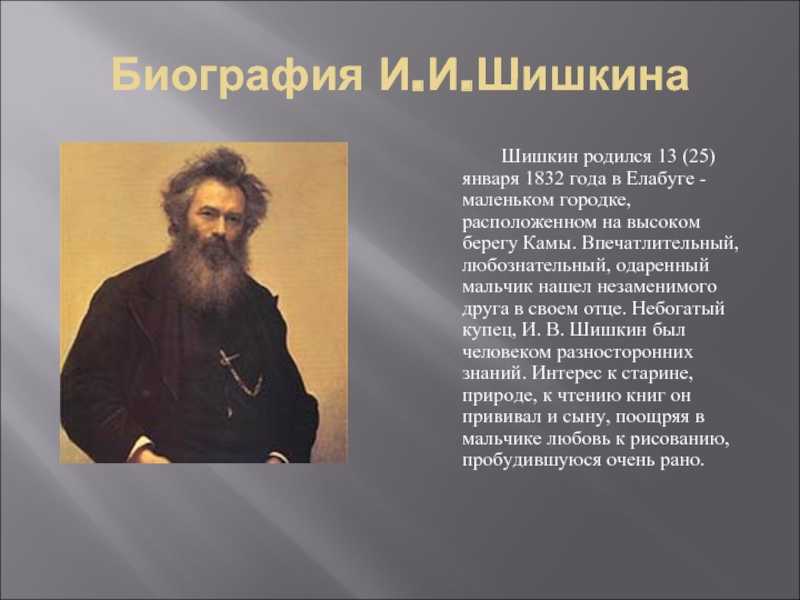 Биография И.И.Шишкина

Шишкин родился 13 (25) января 1832 года в Елабуге - маленьком городке, расположенном на высоком берегу Камы. Впечатлительный, любознательный, одаренный мальчик нашел незаменимого друга в своем отце. Небогатый купец, И. В. Шишкин был человеком разносторонних знаний. Интерес к старине, природе, к чтению книг он прививал и сыну, поощряя в мальчике любовь к рисованию, пробудившуюся очень рано.